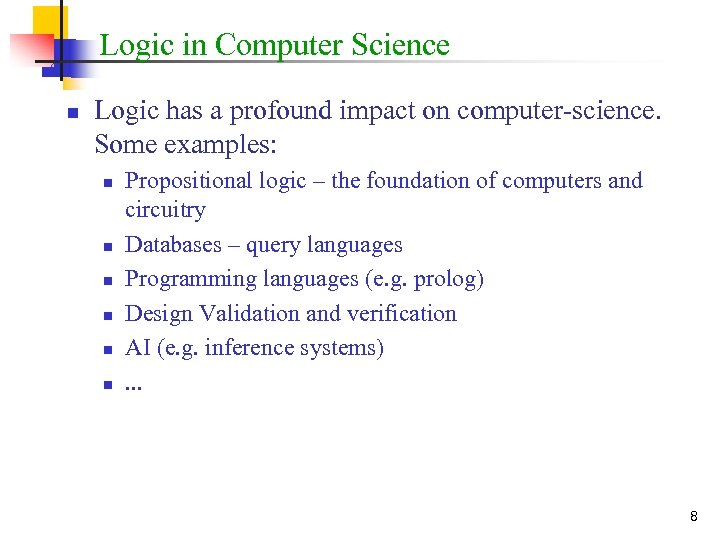 Logic in Computer Science

- Logic has a profound impact on computer-science. Some examples:
  - Propositional logic – the foundation of computers and circuitry
  - Databases – query languages
  - Programming languages (e.g. prolog)
  - Design Validation and verification
  - AI (e.g. inference systems)
  - ...

8